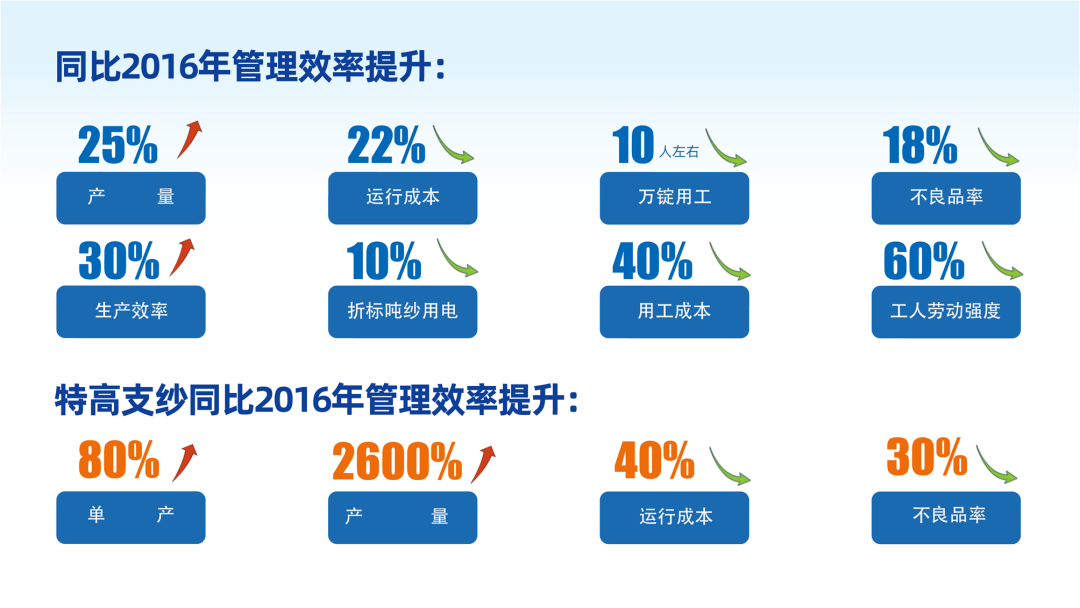 同比2016年管理效率提升：

25%
产 量

22%
运行成本

10 人左右
万锭用工

18%
不良品率

30%
生产效率

10%
折标吨纱用电

40%
用工成本

60%
工人劳动强度

特高支纱同比2016年管理效率提升：

80%
单 产

2600%
产 量

40%
运行成本

30%
不良品率